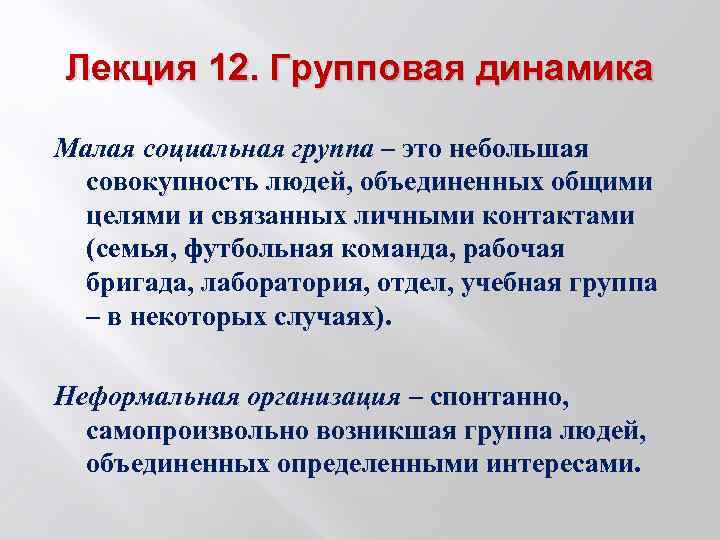 Лекция 12. Групповая динамика

Малая социальная группа – это небольшая совокупность людей, объединенных общими целями и связанных личными контактами (семья, футбольная команда, рабочая бригада, лаборатория, отдел, учебная группа – в некоторых случаях).

Неформальная организация – спонтанно, самопроизвольно возникшая группа людей, объединенных определенными интересами.